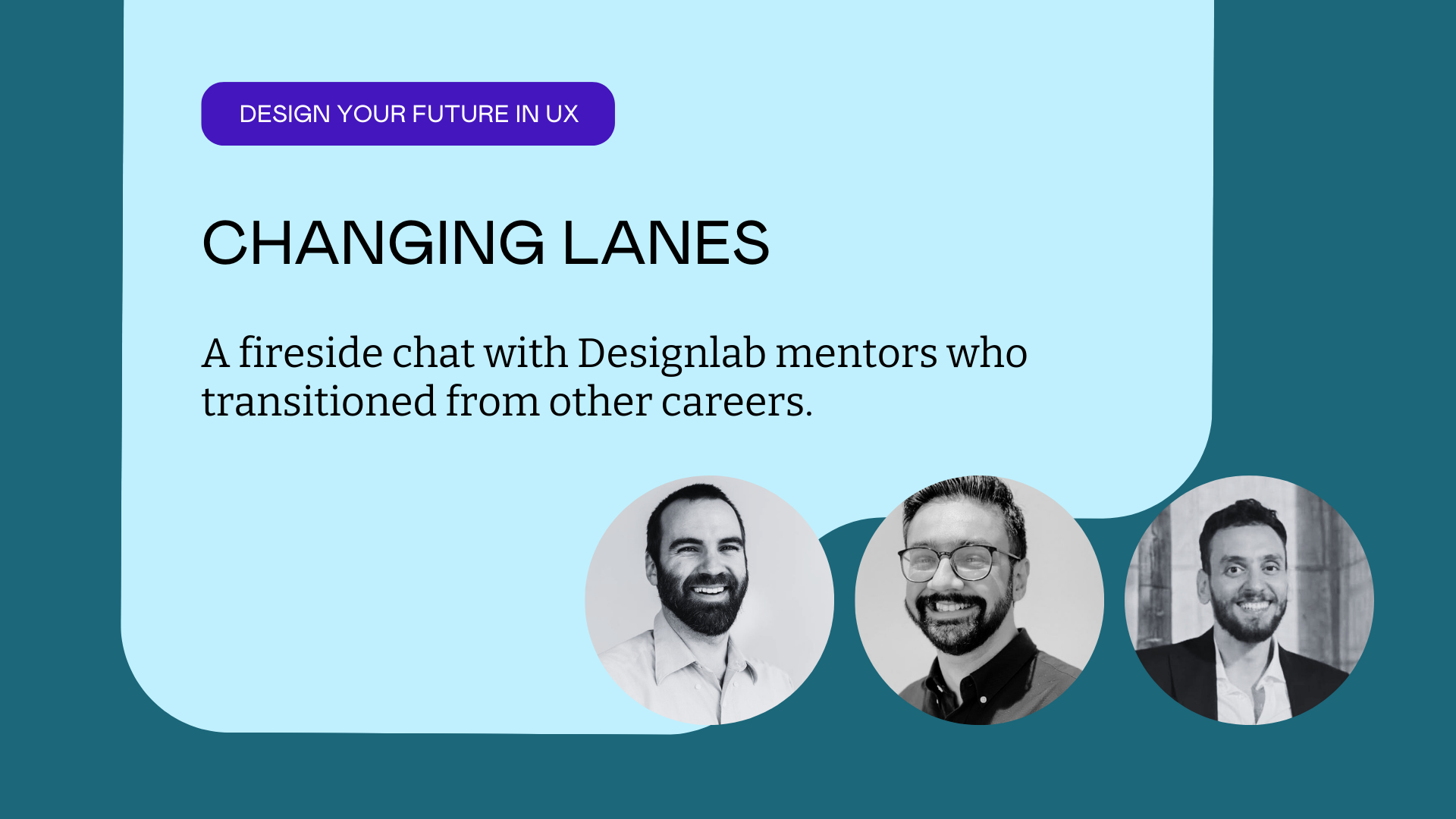 DESIGN YOUR FUTURE IN UX

CHANGING LANES

A fireside chat with Designlab mentors who transitioned from other careers.